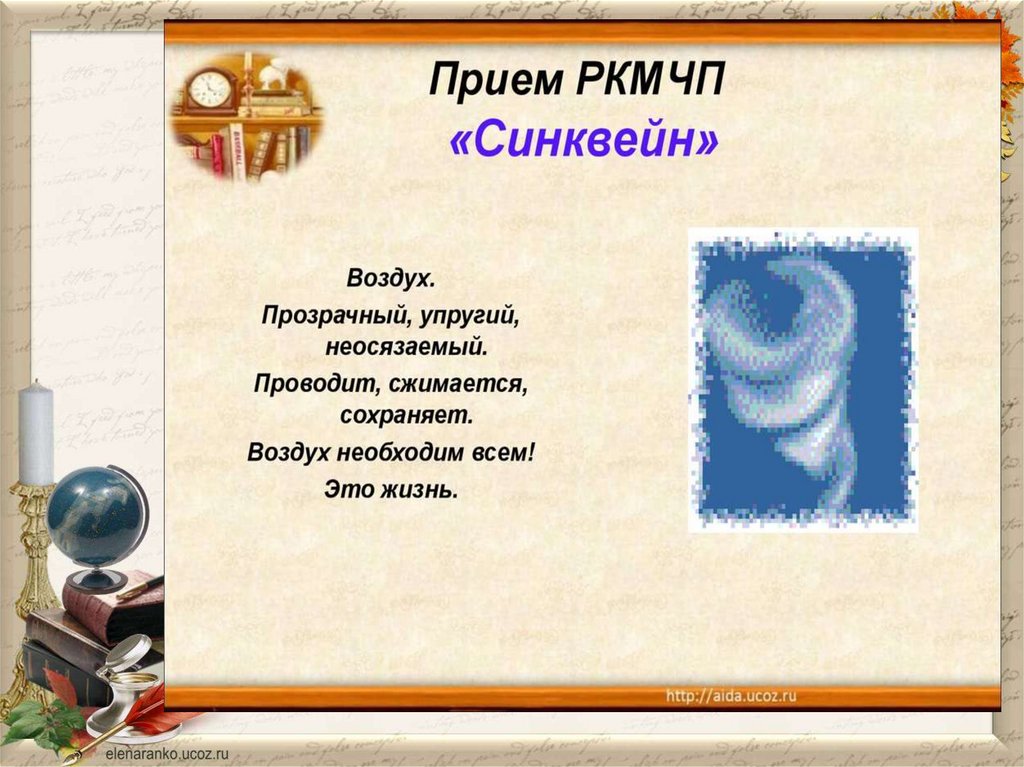 Прием РКМЧП
«Синквейн»

Воздух.
Прозрачный, упругий, неосязаемый.
Проводит, сжимается, сохраняет.
Воздух необходим всем!
Это жизнь.

http://aida.ucoz.ru

elenaranko.ucoz.ru